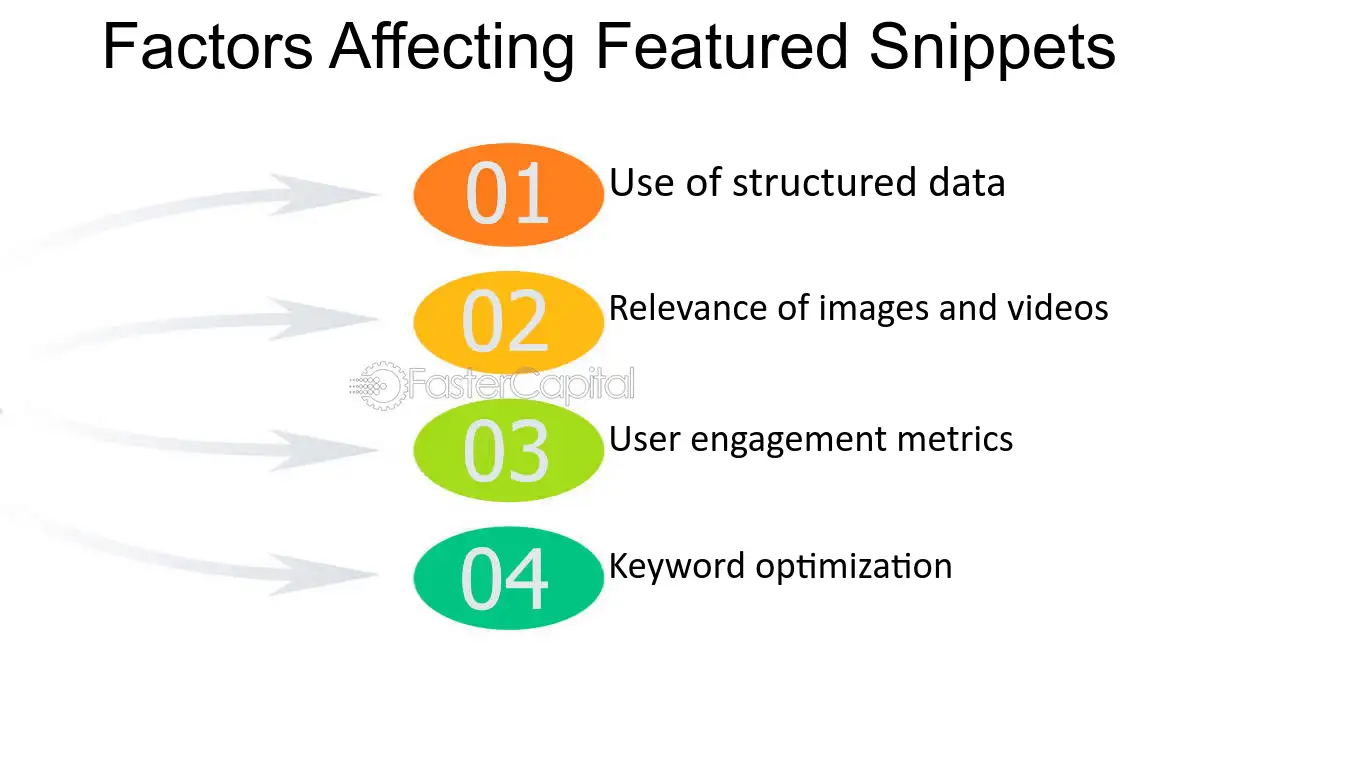 Factors Affecting Featured Snippets

01 Use of structured data

02 Relevance of images and videos

03 User engagement metrics

04 Keyword optimization

FasterCapital